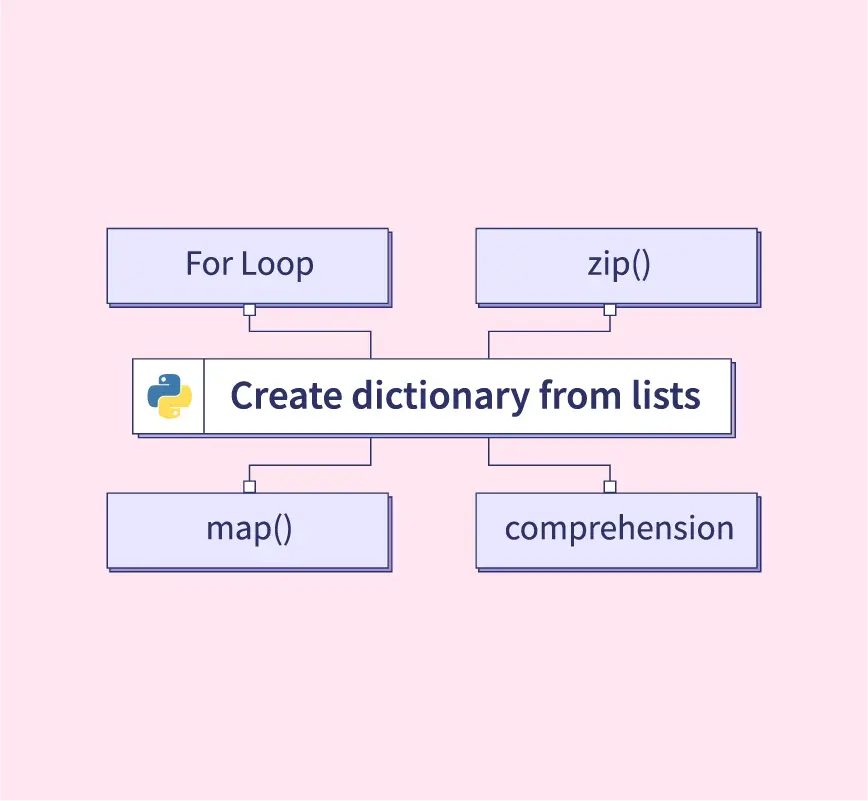 For Loop

zip()

Create dictionary from lists

map()

comprehension